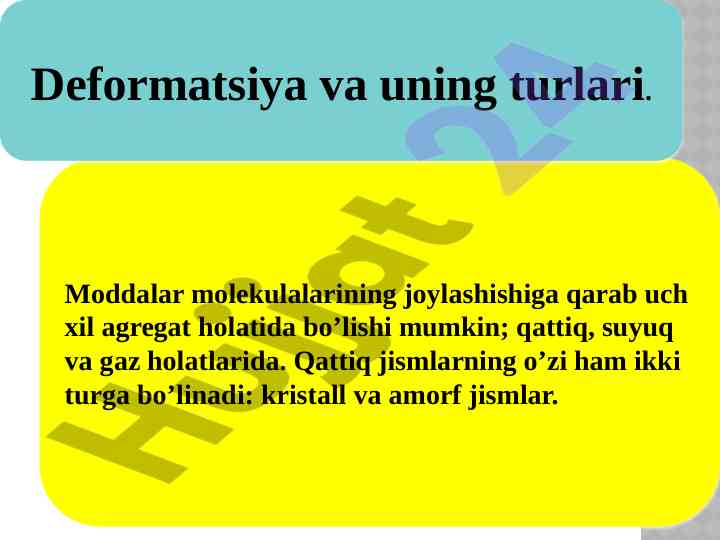 Deformatsiya va uning turlari.

Moddalar molekulalarining joylashishiga qarab uch xil agregat holatida bo’lishi mumkin; qattiq, suyuq va gaz holatlarida. Qattiq jismlarning o’zi ham ikki turga bo’linadi: kristall va amorf jismlar.

Hujjat 24